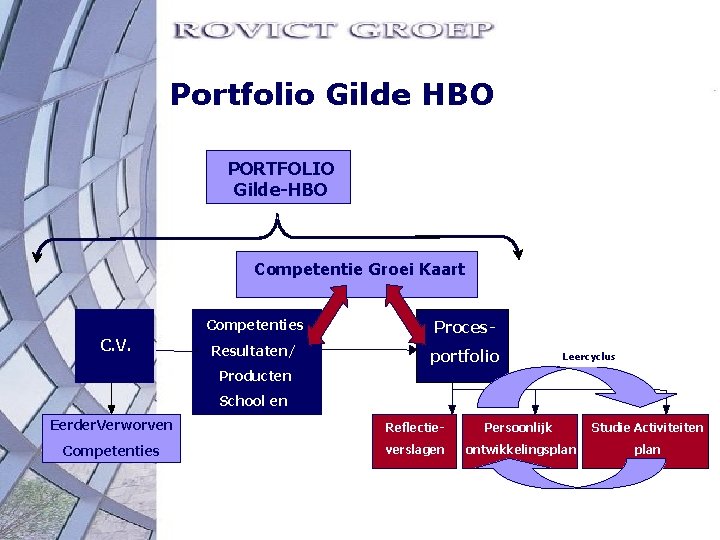 ROVICT GROEP

Portfolio Gilde HBO

PORTFOLIO Gilde-HBO

Competentie Groei Kaart

C.V.

Competenties Resultaten/ Producten School en

Proces-portfolio

Leercyclus

EerderVerworven Competenties

Reflectie-verslagen

Persoonlijk ontwikkelingsplan

Studie Activiteiten plan